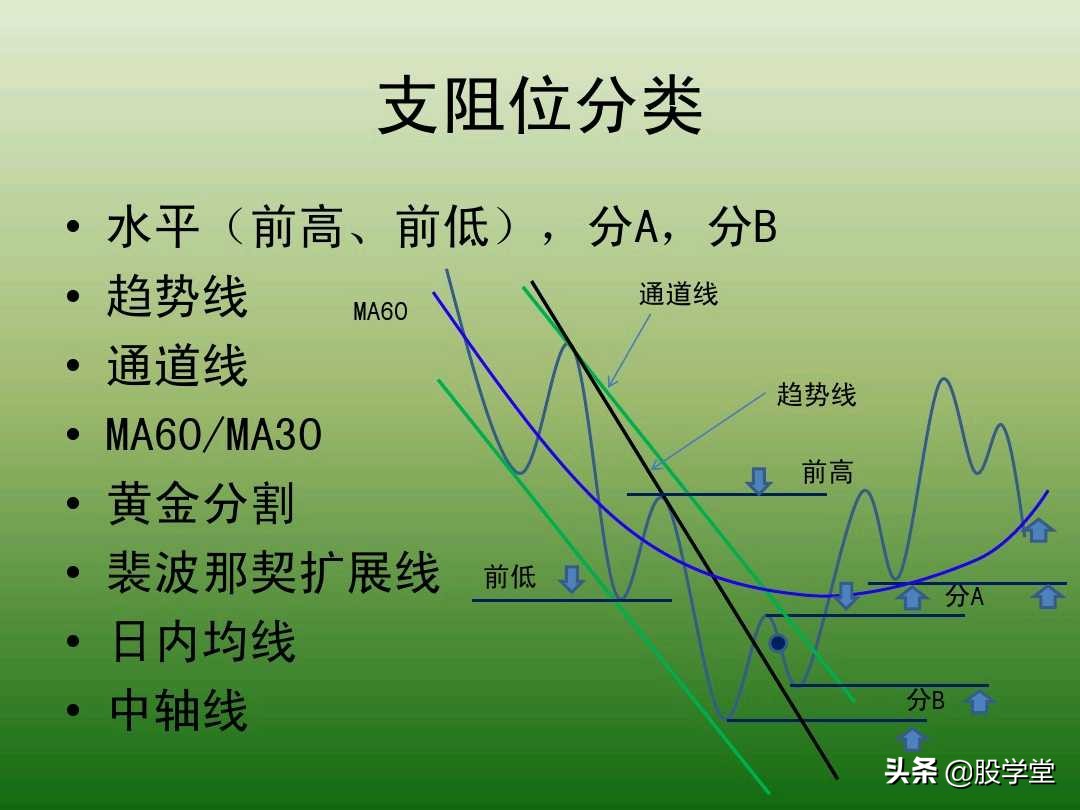 支阻位分类

• 水平（前高、前低），分A，分B
• 趋势线
• 通道线
• MA60/MA30
• 黄金分割
• 裴波那契扩展线
• 日内均线
• 中轴线

MA60
通道线
趋势线
前高
前低
分A
分B

头条 @股学堂